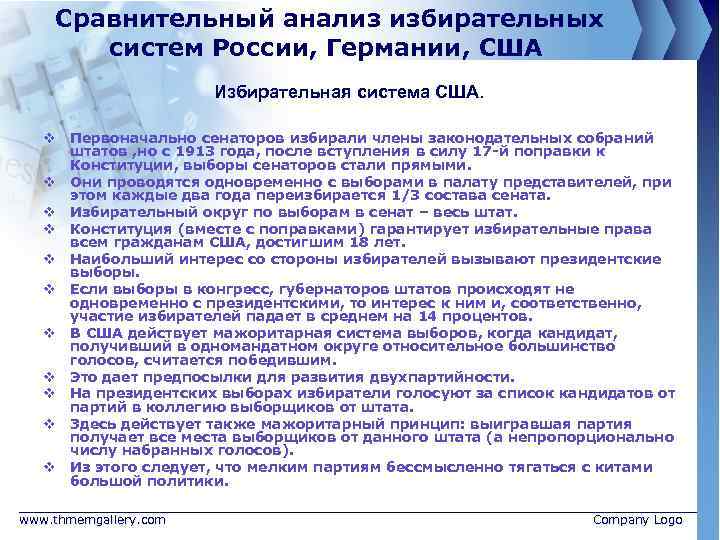 Сравнительный анализ избирательных систем России, Германии, США

Избирательная система США.

❖ Первоначально сенаторов избирали члены законодательных собраний штатов ,но с 1913 года, после вступления в силу 17-й поправки к Конституции, выборы сенаторов стали прямыми.
❖ Они проводятся одновременно с выборами в палату представителей, при этом каждые два года переизбирается 1/3 состава сената.
❖ Избирательный округ по выборам в сенат – весь штат.
❖ Конституция (вместе с поправками) гарантирует избирательные права всем гражданам США, достигшим 18 лет.
❖ Наибольший интерес со стороны избирателей вызывают президентские выборы.
❖ Если выборы в конгресс, губернаторов штатов происходят не одновременно с президентскими, то интерес к ним и, соответственно, участие избирателей падает в среднем на 14 процентов.
❖ В США действует мажоритарная система выборов, когда кандидат, получивший в одномандатном округе относительное большинство голосов, считается победившим.
❖ Это дает предпосылки для развития двухпартийности.
❖ На президентских выборах избиратели голосуют за список кандидатов от партий в коллегию выборщиков от штата.
❖ Здесь действует также мажоритарный принцип: выигравшая партия получает все места выборщиков от данного штата (а непропорционально числу набранных голосов).
❖ Из этого следует, что мелким партиям бессмысленно тягаться с китами большой политики.

www.thmemgallery.com
Company Logo